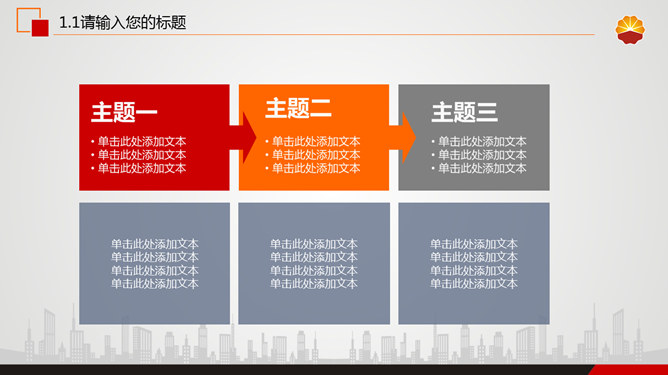 1.1请输入您的标题

主题一
• 单击此处添加文本
• 单击此处添加文本
• 单击此处添加文本

主题二
• 单击此处添加文本
• 单击此处添加文本
• 单击此处添加文本

主题三
• 单击此处添加文本
• 单击此处添加文本
• 单击此处添加文本

单击此处添加文本
单击此处添加文本
单击此处添加文本
单击此处添加文本

单击此处添加文本
单击此处添加文本
单击此处添加文本
单击此处添加文本

单击此处添加文本
单击此处添加文本
单击此处添加文本
单击此处添加文本